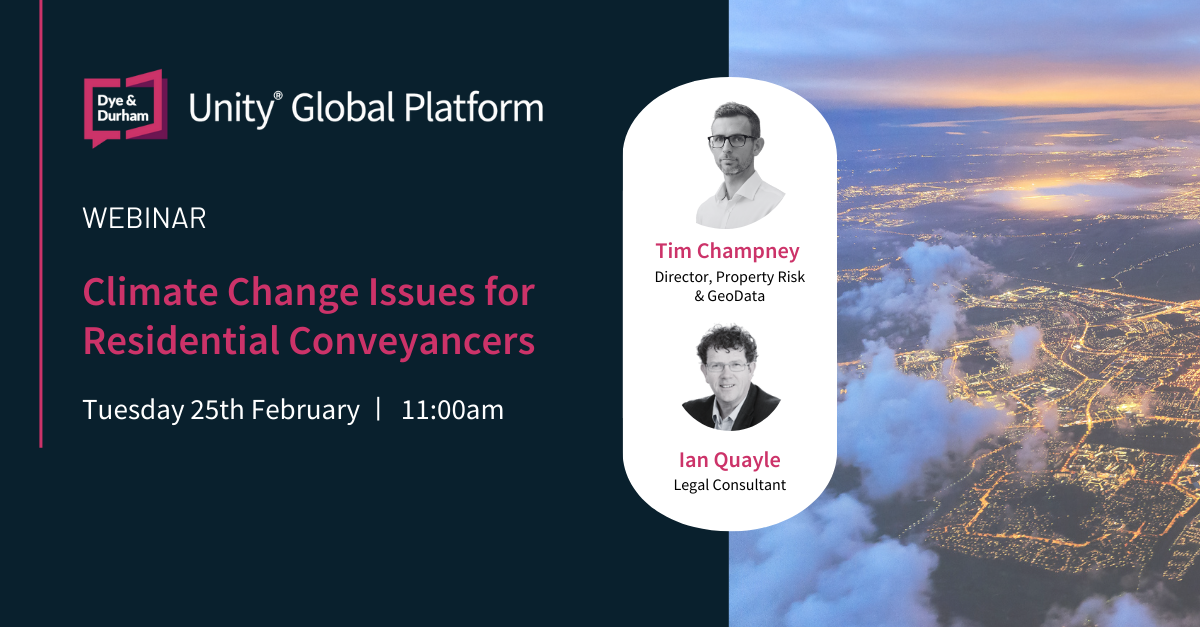 Dye & Durham

Unity® Global Platform

WEBINAR

Climate Change Issues for Residential Conveyancers

Tuesday 25th February | 11:00am

Tim Champney
Director, Property Risk & GeoData

Ian Quayle
Legal Consultant